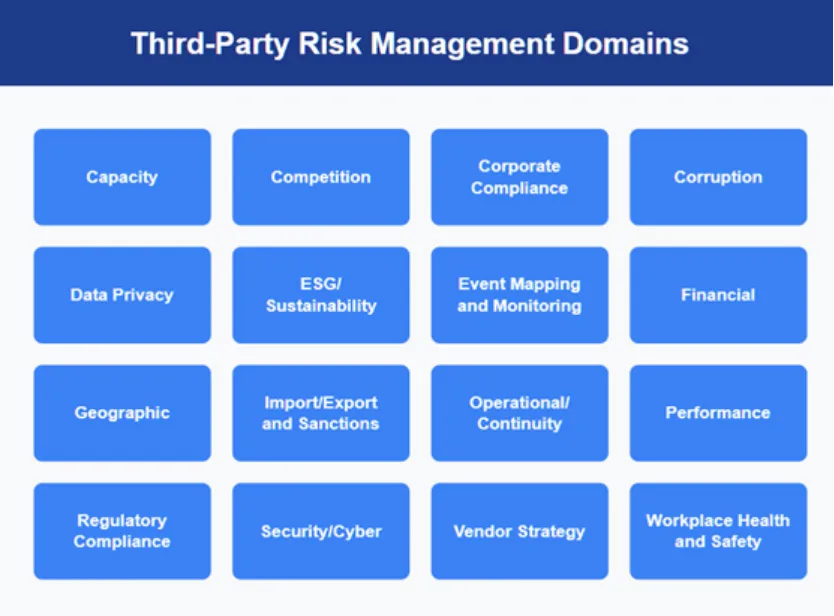 Third-Party Risk Management Domains

Capacity

Competition

Corporate Compliance

Corruption

Data Privacy

ESG/ Sustainability

Event Mapping and Monitoring

Financial

Geographic

Import/Export and Sanctions

Operational/ Continuity

Performance

Regulatory Compliance

Security/Cyber

Vendor Strategy

Workplace Health and Safety